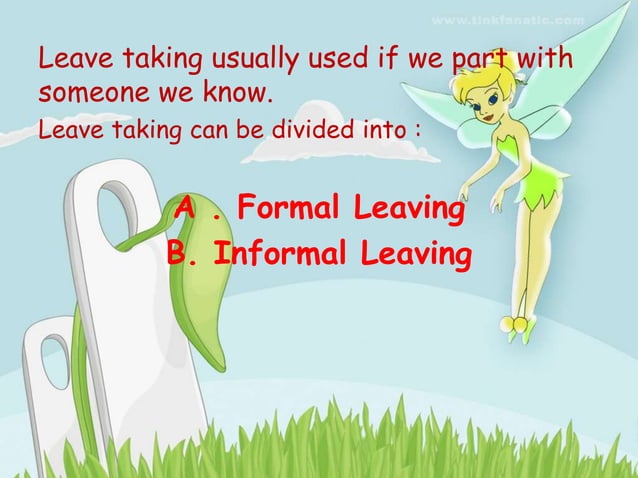 www.tinkfanatic.com

Leave taking usually used if we part with someone we know.

Leave taking can be divided into :

A . Formal Leaving
B. Informal Leaving